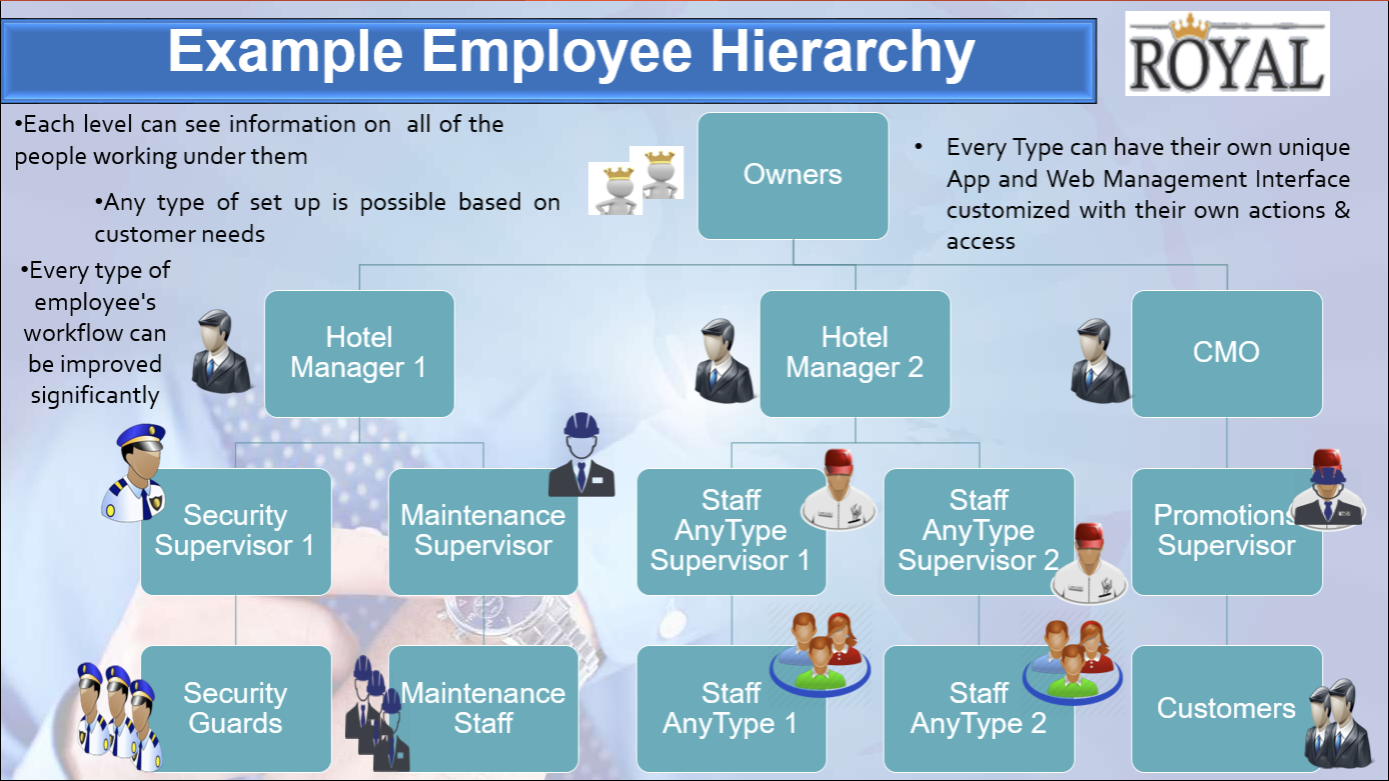 Example Employee Hierarchy

ROYAL

•Each level can see information on all of the people working under them

•Any type of set up is possible based on customer needs

•Every type of employee's workflow can be improved significantly

• Every Type can have their own unique App and Web Management Interface customized with their own actions & access

Owners

Hotel Manager 1

Hotel Manager 2

CMO

Security Supervisor 1

Maintenance Supervisor

Staff AnyType Supervisor 1

Staff AnyType Supervisor 2

Promotions Supervisor

Security Guards

Maintenance Staff

Staff AnyType 1

Staff AnyType 2

Customers